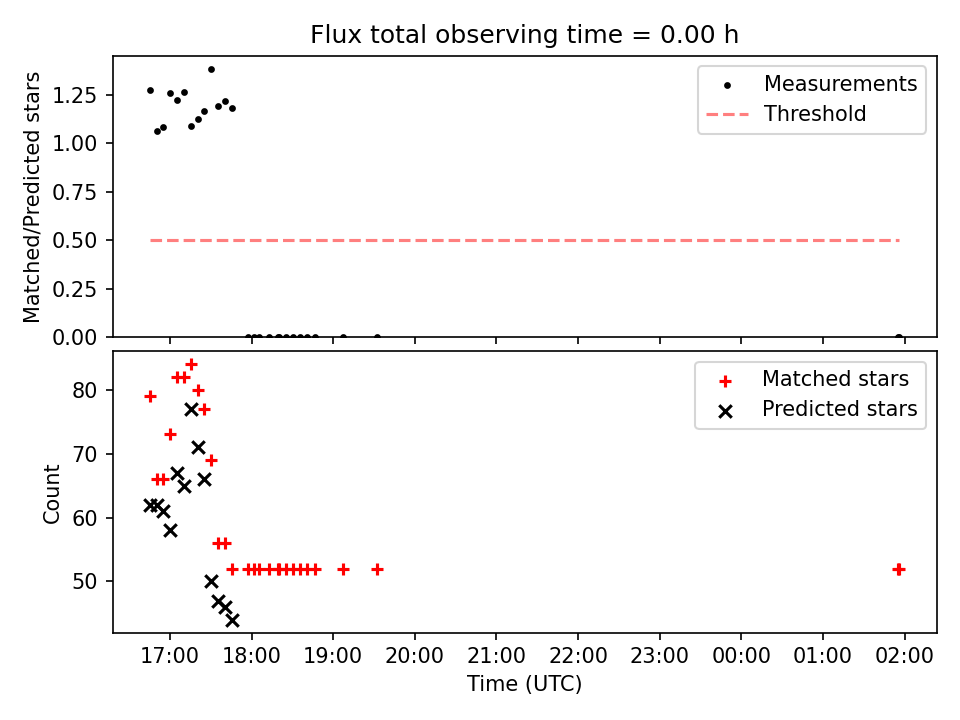 Flux total observing time = 0.00 h

Matched/Predicted stars

1.25
1.00
0.75
0.50
0.25
0.00

Measurements
Threshold

Count

80
70
60
50

Matched stars
Predicted stars

17:00
18:00
19:00
20:00
21:00
22:00
23:00
00:00
01:00
02:00

Time (UTC)